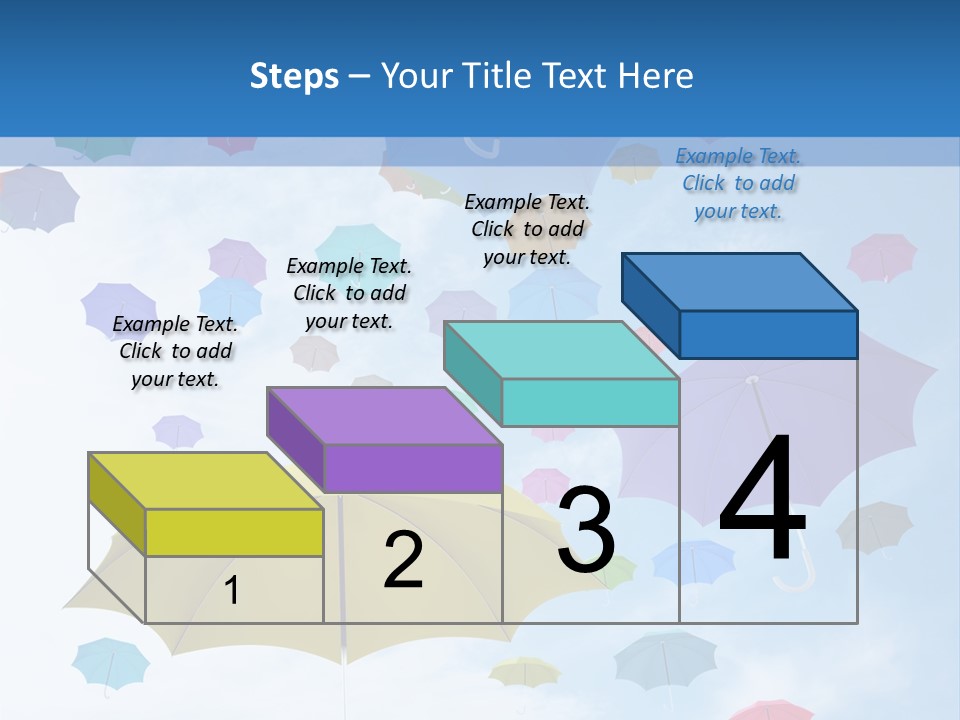 Steps – Your Title Text Here

Example Text. Click to add your text.

Example Text. Click to add your text.

Example Text. Click to add your text.

Example Text. Click to add your text.

1

2

3

4